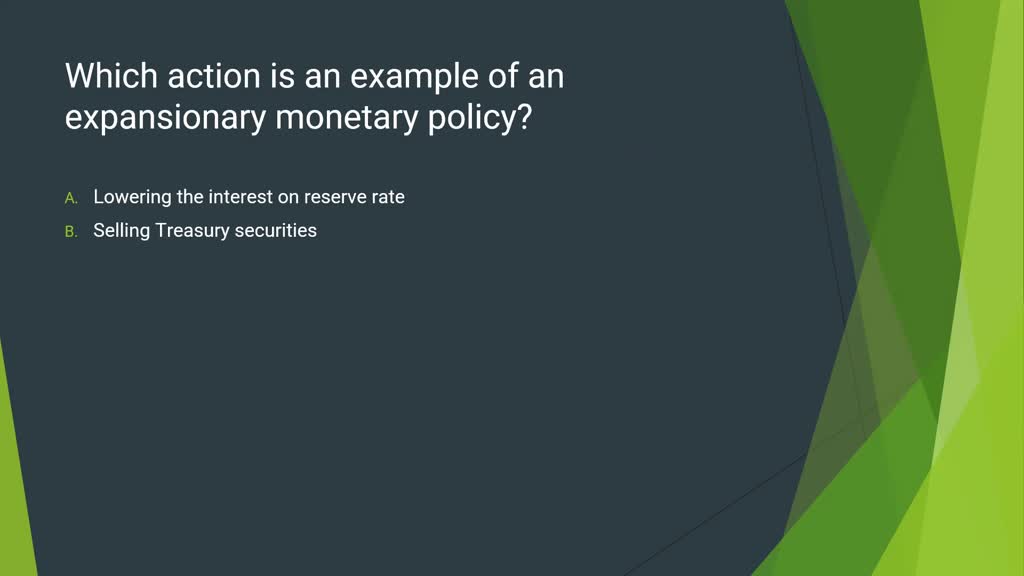 Which action is an example of an expansionary monetary policy?

A. Lowering the interest on reserve rate
B. Selling Treasury securities